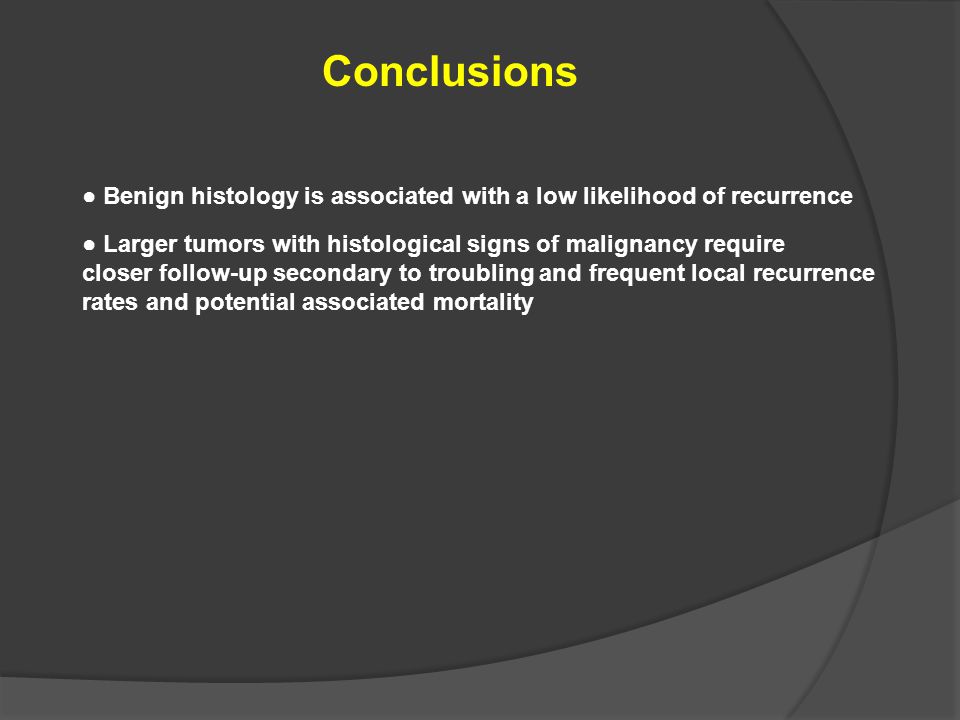 Conclusions

● Benign histology is associated with a low likelihood of recurrence

● Larger tumors with histological signs of malignancy require closer follow-up secondary to troubling and frequent local recurrence rates and potential associated mortality